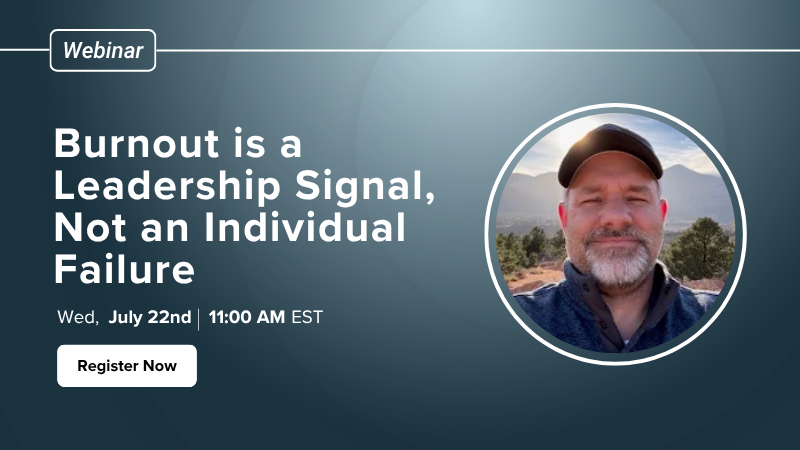 Webinar

Burnout is a Leadership Signal, Not an Individual Failure

Wed, July 22nd | 11:00 AM EST

Register Now